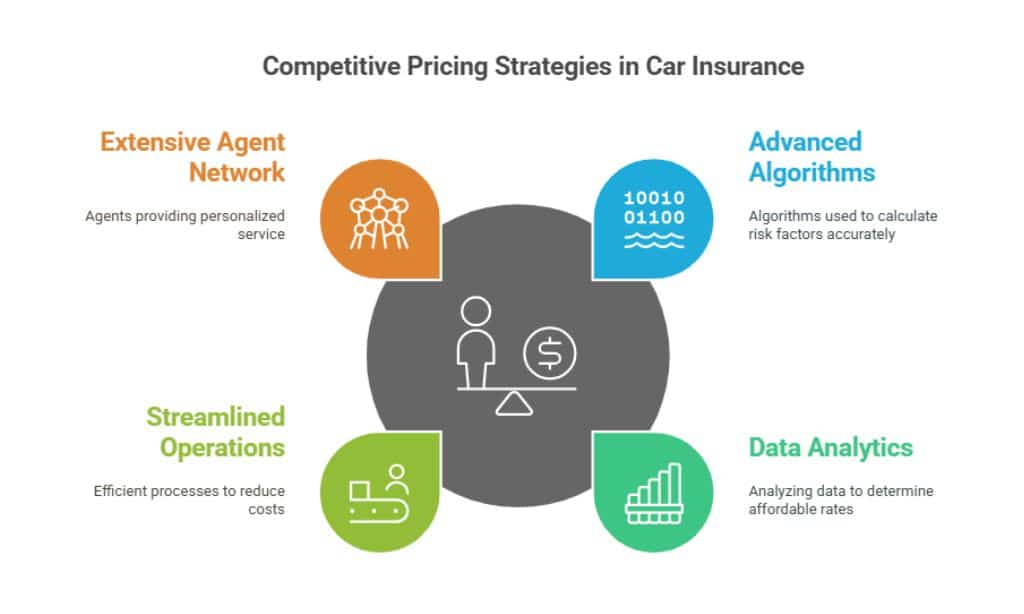 Competitive Pricing Strategies in Car Insurance

Extensive Agent Network

Agents providing personalized service

Advanced Algorithms

10010
01100

Algorithms used to calculate risk factors accurately

$

Streamlined Operations

Efficient processes to reduce costs

Data Analytics

Analyzing data to determine affordable rates